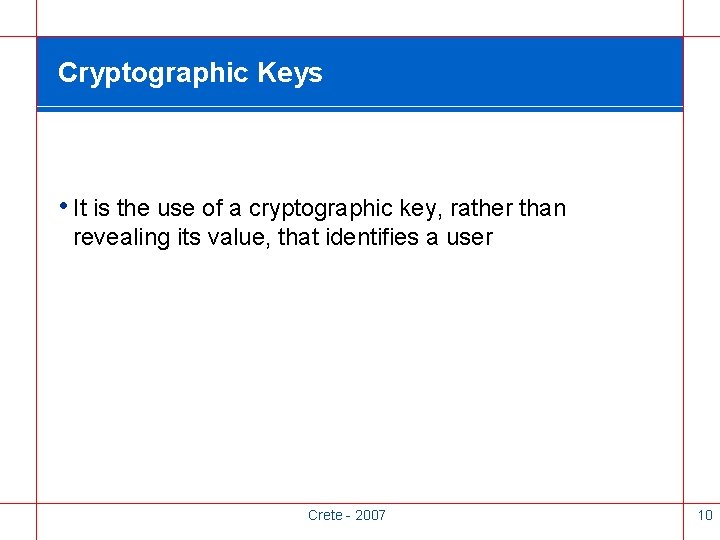 Cryptographic Keys

• It is the use of a cryptographic key, rather than revealing its value, that identifies a user

Crete - 2007

10